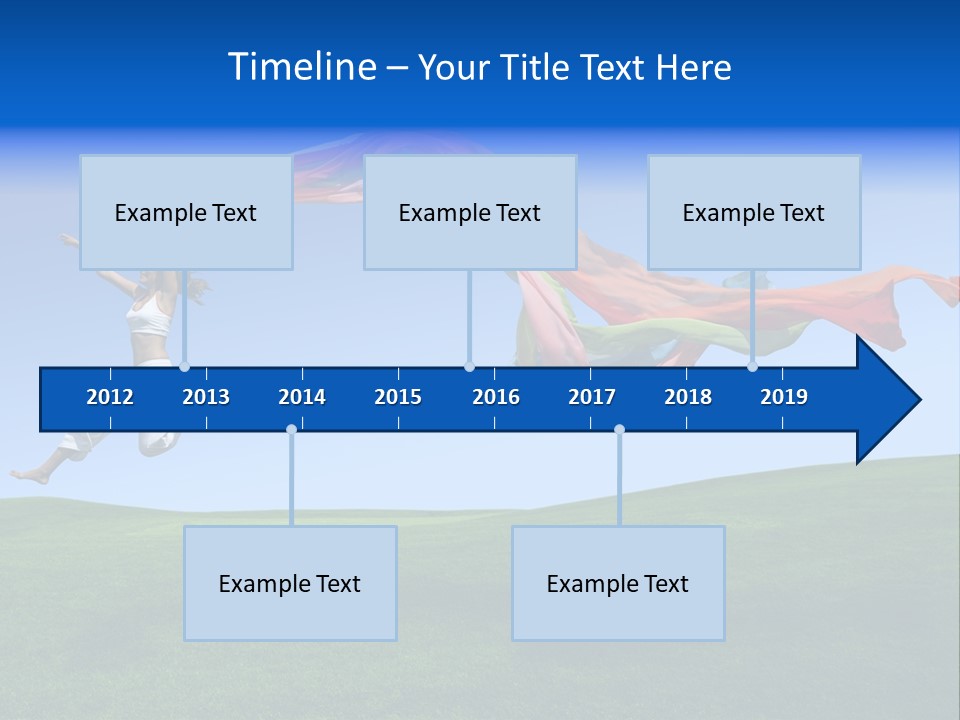 Timeline – Your Title Text Here

Example Text

Example Text

Example Text

2012 2013 2014 2015 2016 2017 2018 2019

Example Text

Example Text